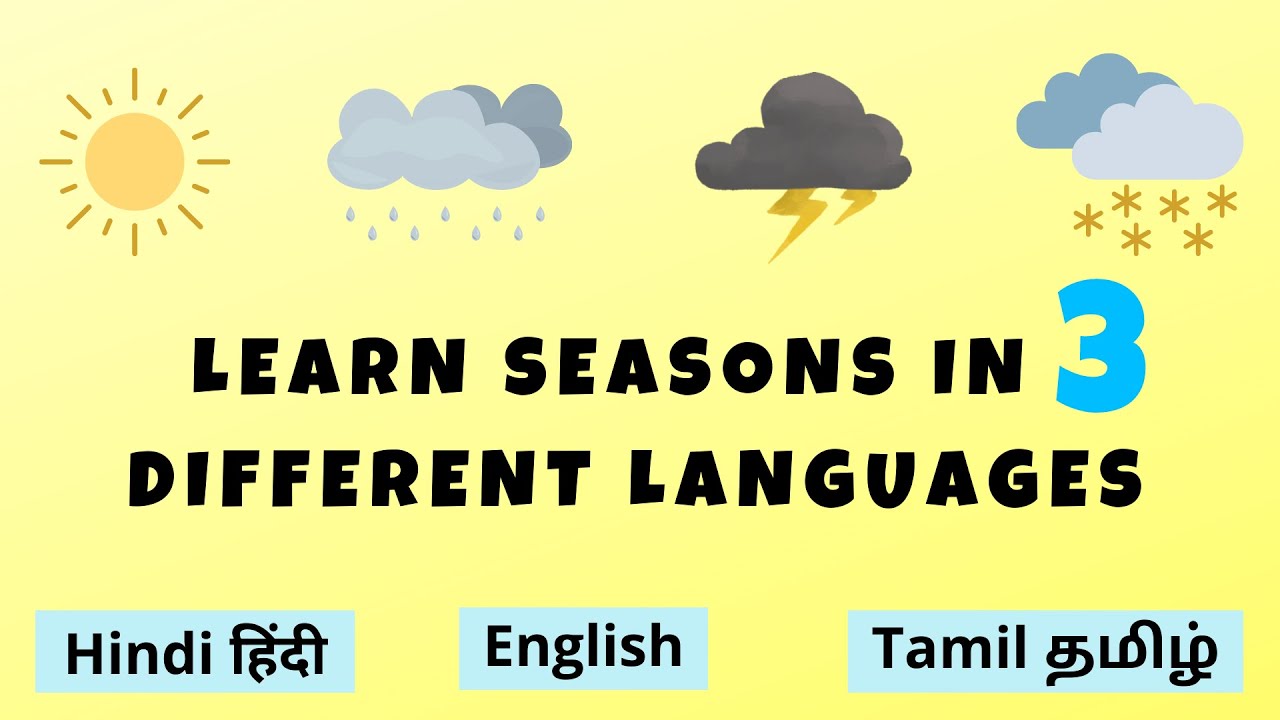 LEARN SEASONS IN 3 DIFFERENT LANGUAGES

Hindi हिंदी

English

Tamil தமிழ்